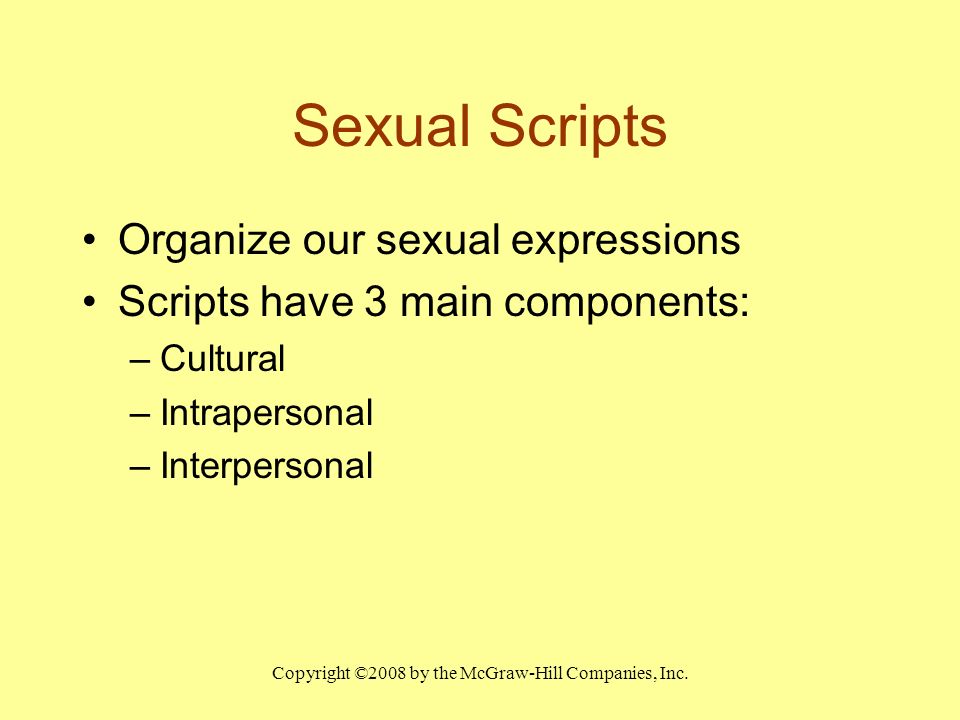 Sexual Scripts

• Organize our sexual expressions
• Scripts have 3 main components:
– Cultural
– Intrapersonal
– Interpersonal

Copyright ©2008 by the McGraw-Hill Companies, Inc.